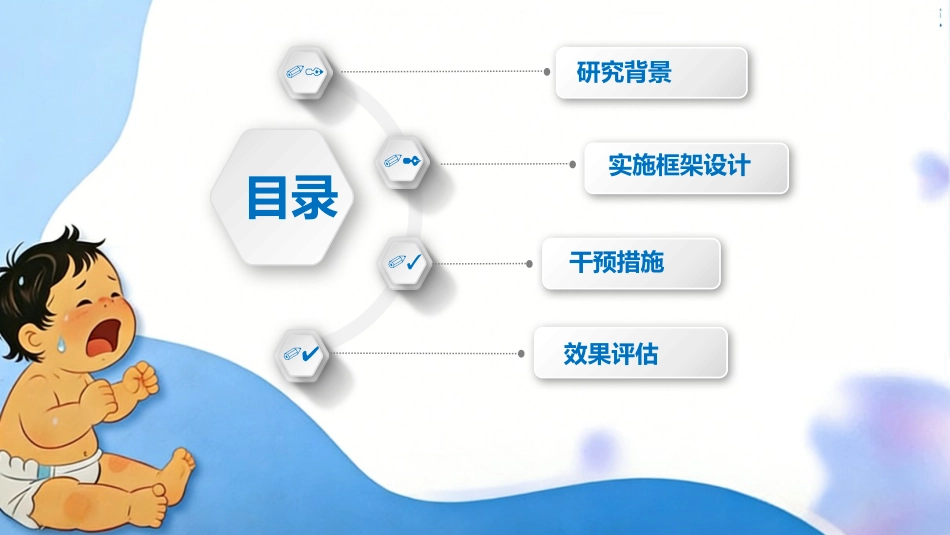 目录

研究背景

实施框架设计

干预措施

效果评估